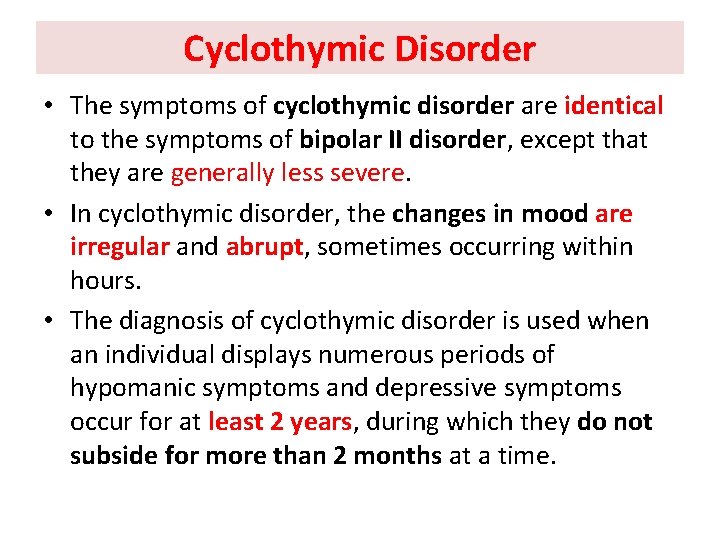 Cyclothymic Disorder

• The symptoms of cyclothymic disorder are identical to the symptoms of bipolar II disorder, except that they are generally less severe.

• In cyclothymic disorder, the changes in mood are irregular and abrupt, sometimes occurring within hours.

• The diagnosis of cyclothymic disorder is used when an individual displays numerous periods of hypomanic symptoms and depressive symptoms occur for at least 2 years, during which they do not subside for more than 2 months at a time.